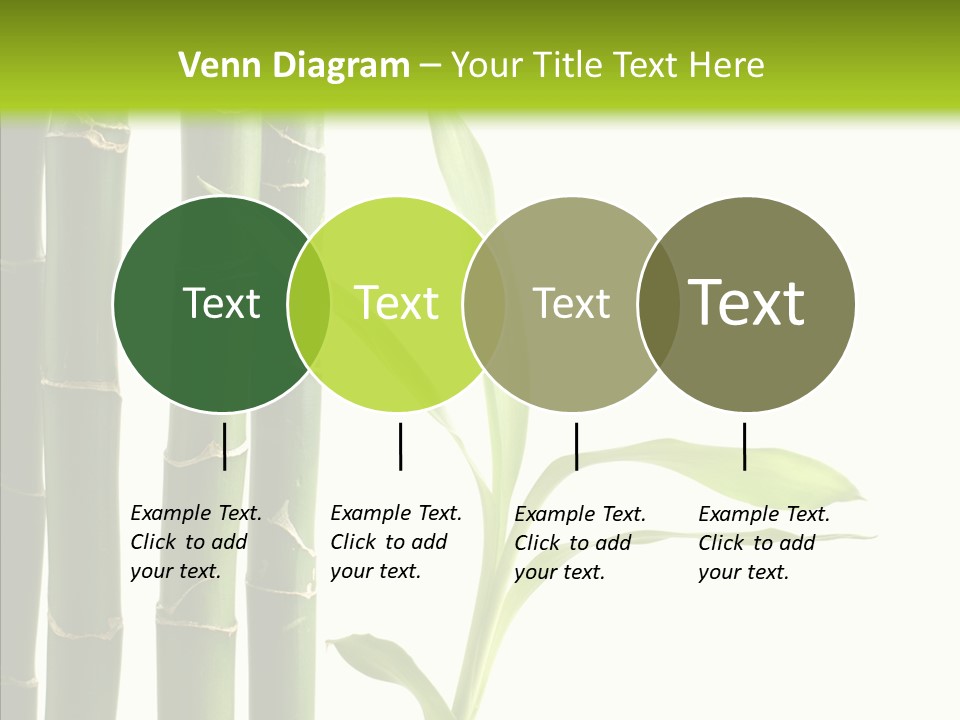 Venn Diagram – Your Title Text Here

Text

Text

Text

Text

Example Text. Click to add your text.

Example Text. Click to add your text.

Example Text. Click to add your text.

Example Text. Click to add your text.